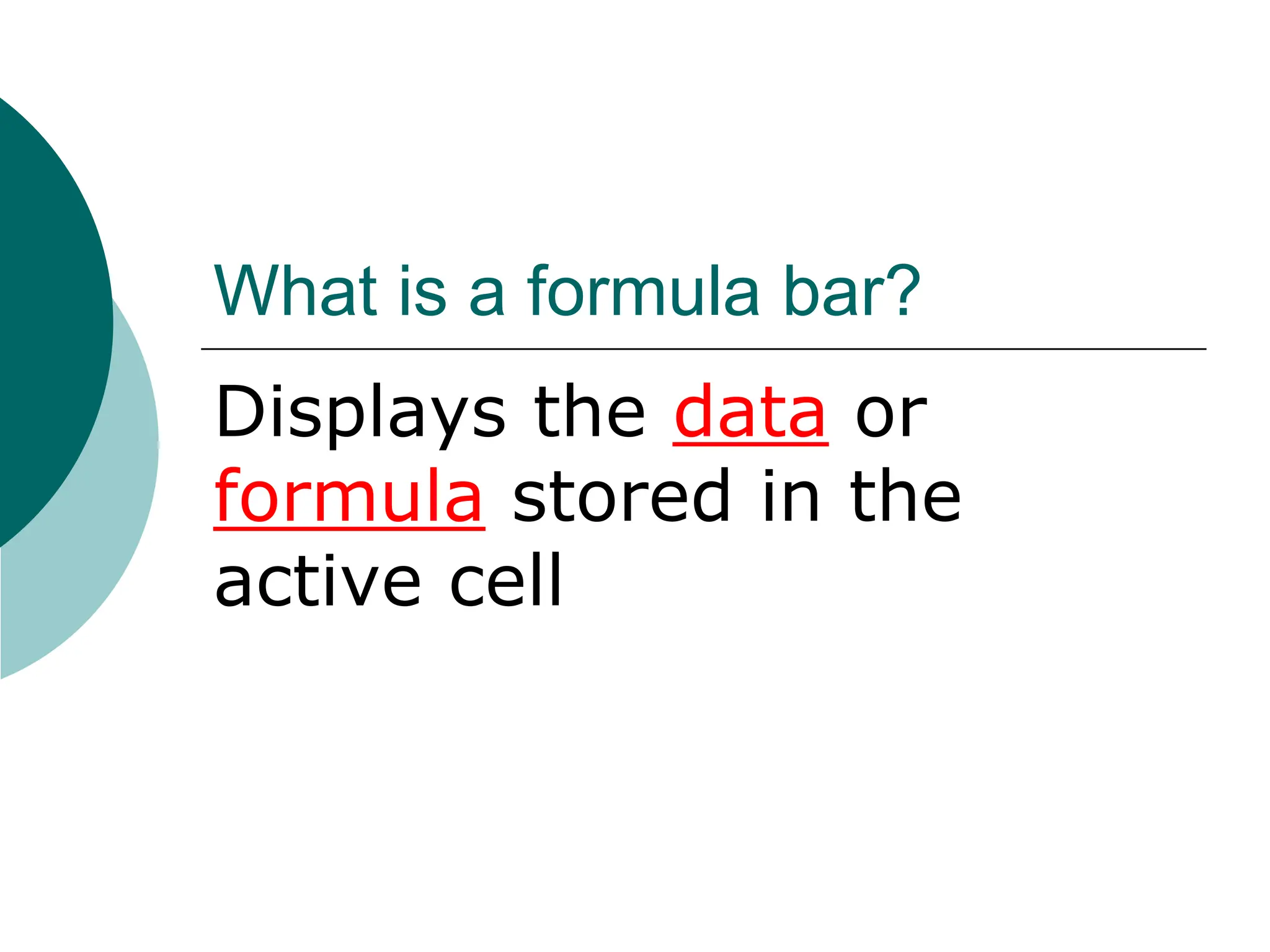 What is a formula bar?

Displays the data or formula stored in the active cell